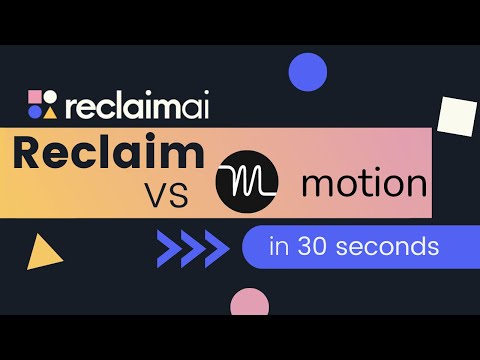 reclaimai

Reclaim

VS

motion

in 30 seconds